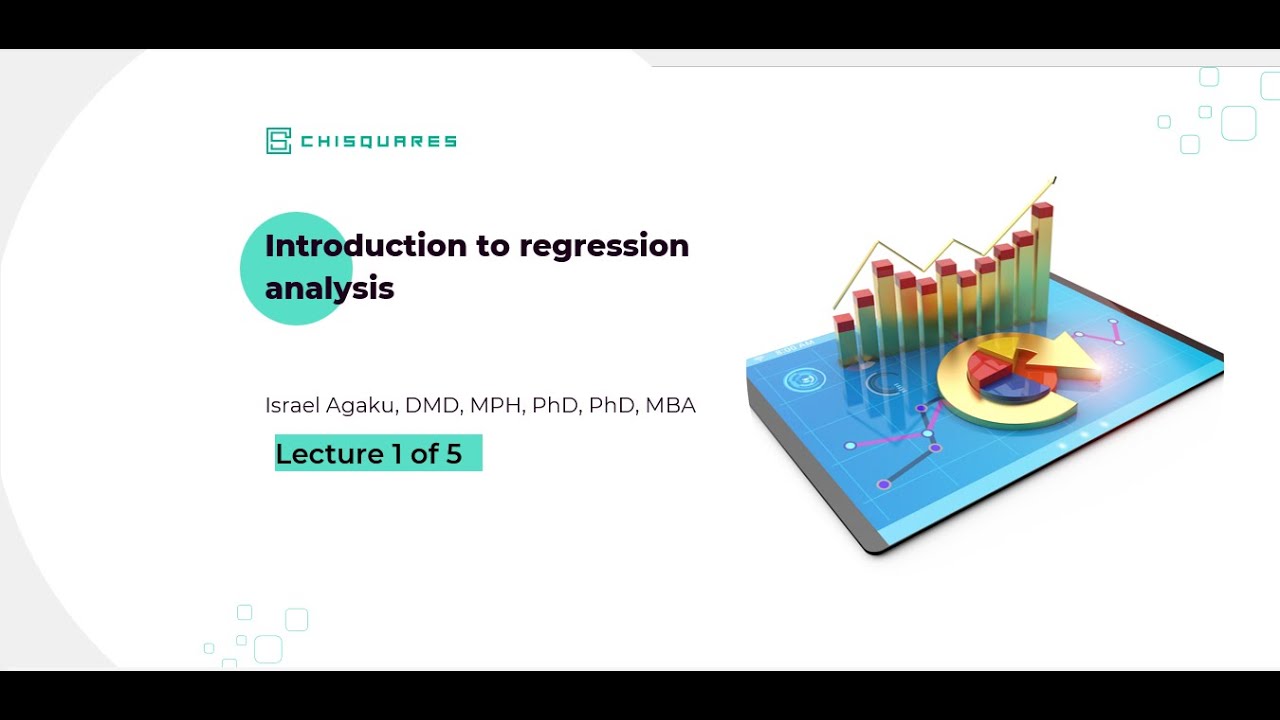 CHISQUARES

Introduction to regression analysis

Israel Agaku, DMD, MPH, PhD, PhD, MBA

Lecture 1 of 5